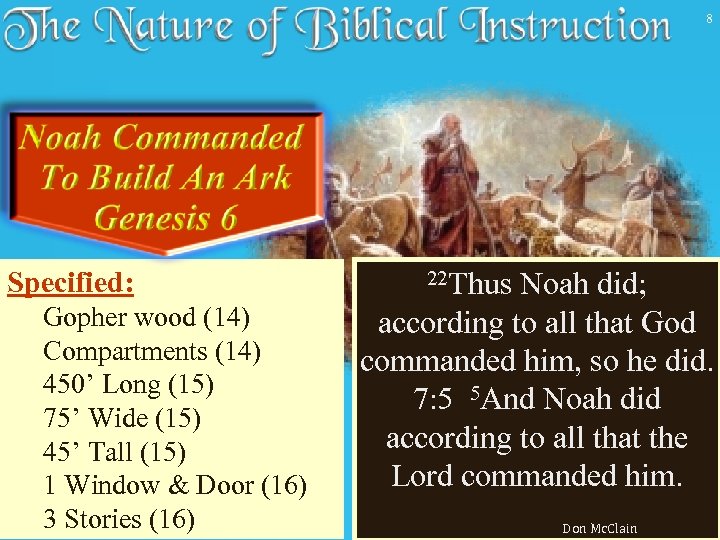 The Nature of Biblical Instruction

8

Noah Commanded To Build An Ark Genesis 6

Specified:
Gopher wood (14)
Compartments (14)
450’ Long (15)
75’ Wide (15)
45’ Tall (15)
1 Window & Door (16)
3 Stories (16)

$^{22}$Thus Noah did; according to all that God commanded him, so he did. 7:5 $^{5}$And Noah did according to all that the Lord commanded him.

Don McClain